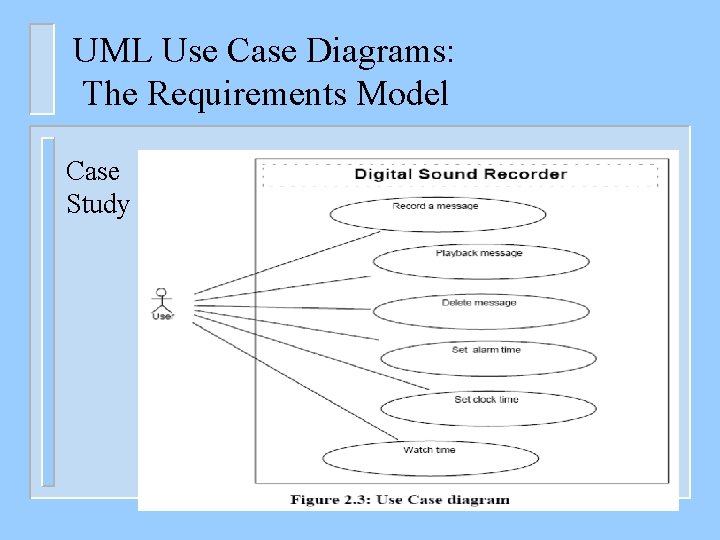 UML Use Case Diagrams: The Requirements Model

Case Study

Digital Sound Recorder

Record a message

Playback message

Delete message

Set alarm time

Set clock time

Watch time

User

Figure 2.3: Use Case diagram